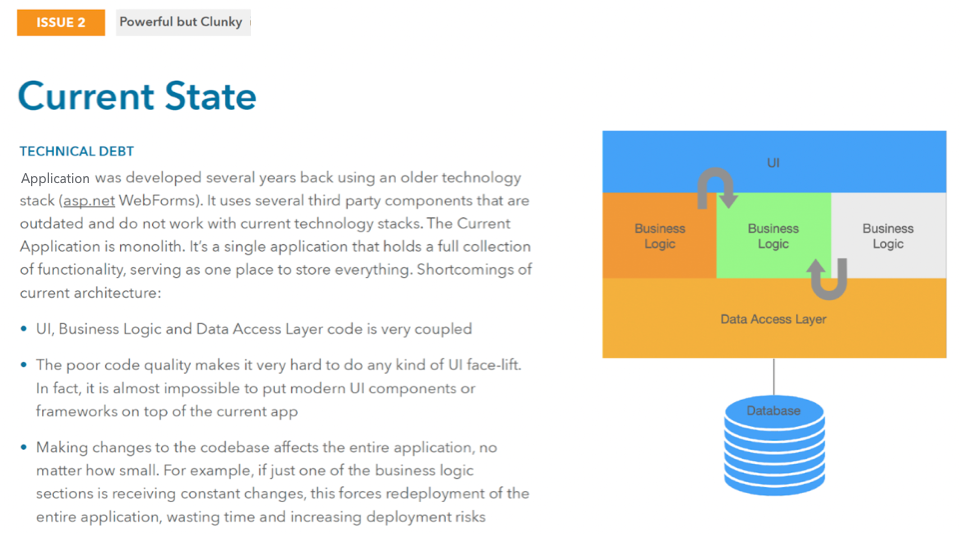 ISSUE 2

Powerful but Clunky

Current State

TECHNICAL DEBT

Application was developed several years back using an older technology stack (asp.net WebForms). It uses several third party components that are outdated and do not work with current technology stacks. The Current Application is monolith. It's a single application that holds a full collection of functionality, serving as one place to store everything. Shortcomings of current architecture:

• UI, Business Logic and Data Access Layer code is very coupled

• The poor code quality makes it very hard to do any kind of UI face-lift. In fact, it is almost impossible to put modern UI components or frameworks on top of the current app

• Making changes to the codebase affects the entire application, no matter how small. For example, if just one of the business logic sections is receiving constant changes, this forces redeployment of the entire application, wasting time and increasing deployment risks

UI

Business Logic

Business Logic

Business Logic

Data Access Layer

Database